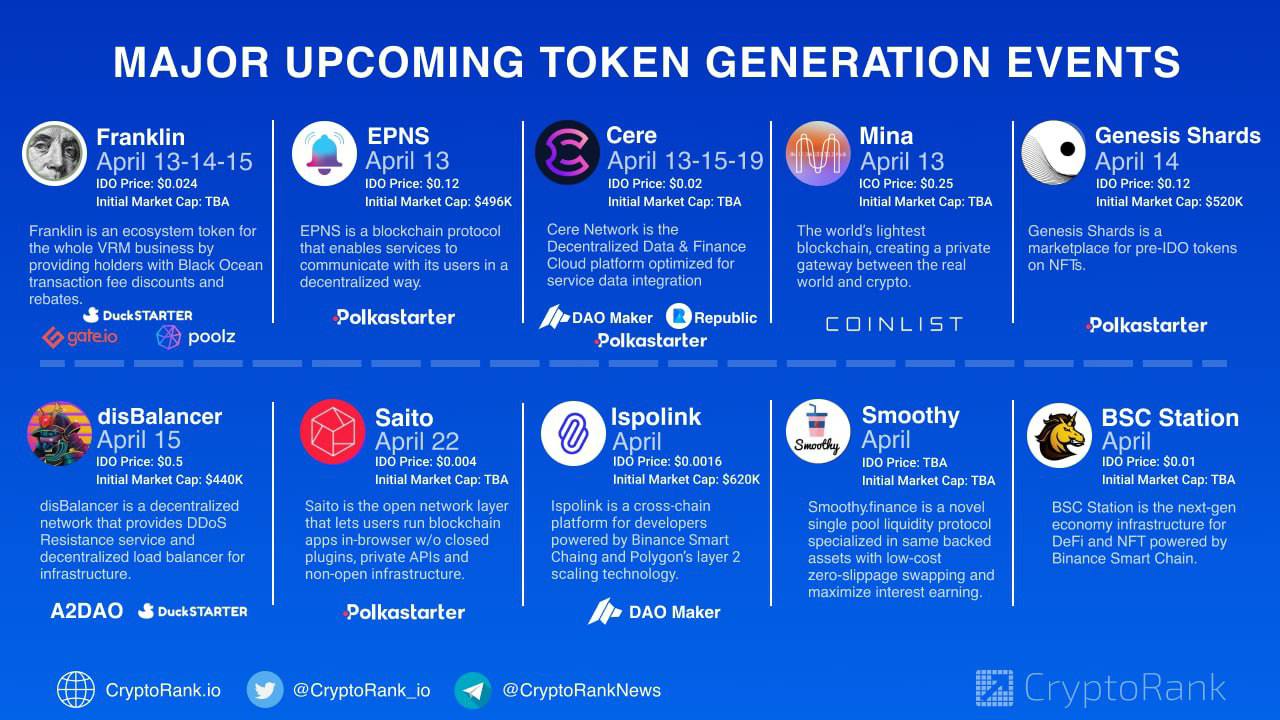 MAJOR UPCOMING TOKEN GENERATION EVENTS

Franklin
April 13-14-15
IDO Price: $0.024
Initial Market Cap: TBA

Franklin is an ecosystem token for the whole VRM business by providing holders with Black Ocean transaction fee discounts and rebates.

DuckSTARTER
gate.io
poolz

EPNS
April 13
IDO Price: $0.12
Initial Market Cap: $496K

EPNS is a blockchain protocol that enables services to communicate with its users in a decentralized way.

Polkastarter

Cere
April 13-15-19
IDO Price: $0.02
Initial Market Cap: TBA

Cere Network is the Decentralized Data & Finance Cloud platform optimized for service data integration

DAO Maker
Republic
Polkastarter

Mina
April 13
ICO Price: $0.25
Initial Market Cap: TBA

The world's lightest blockchain, creating a private gateway between the real world and crypto.

COINLIST

Genesis Shards
April 14
IDO Price: $0.12
Initial Market Cap: $520K

Genesis Shards is a marketplace for pre-IDO tokens on NFTs.

Polkastarter

disBalancer
April 15
IDO Price: $0.5
Initial Market Cap: $440K

disBalancer is a decentralized network that provides DDoS Resistance service and decentralized load balancer for infrastructure.

A2DAO
DuckSTARTER

Saito
April 22
IDO Price: $0.004
Initial Market Cap: TBA

Saito is the open network layer that lets users run blockchain apps in-browser w/o closed plugins, private APIs and non-open infrastructure.

Polkastarter

Ispolink
April
IDO Price: $0.0016
Initial Market Cap: $620K

Ispolink is a cross-chain platform for developers powered by Binance Smart Chaing and Polygon's layer 2 scaling technology.

DAO Maker

Smoothy
April
IDO Price: TBA
Initial Market Cap: TBA

Smoothy.finance is a novel single pool liquidity protocol specialized in same backed assets with low-cost zero-slippage swapping and maximize interest earning.

BSC Station
April
IDO Price: $0.01
Initial Market Cap: TBA

BSC Station is the next-gen economy infrastructure for DeFi and NFT powered by Binance Smart Chain.

CryptoRank.io
@CryptoRank_io
@CryptoRankNews
CryptoRank